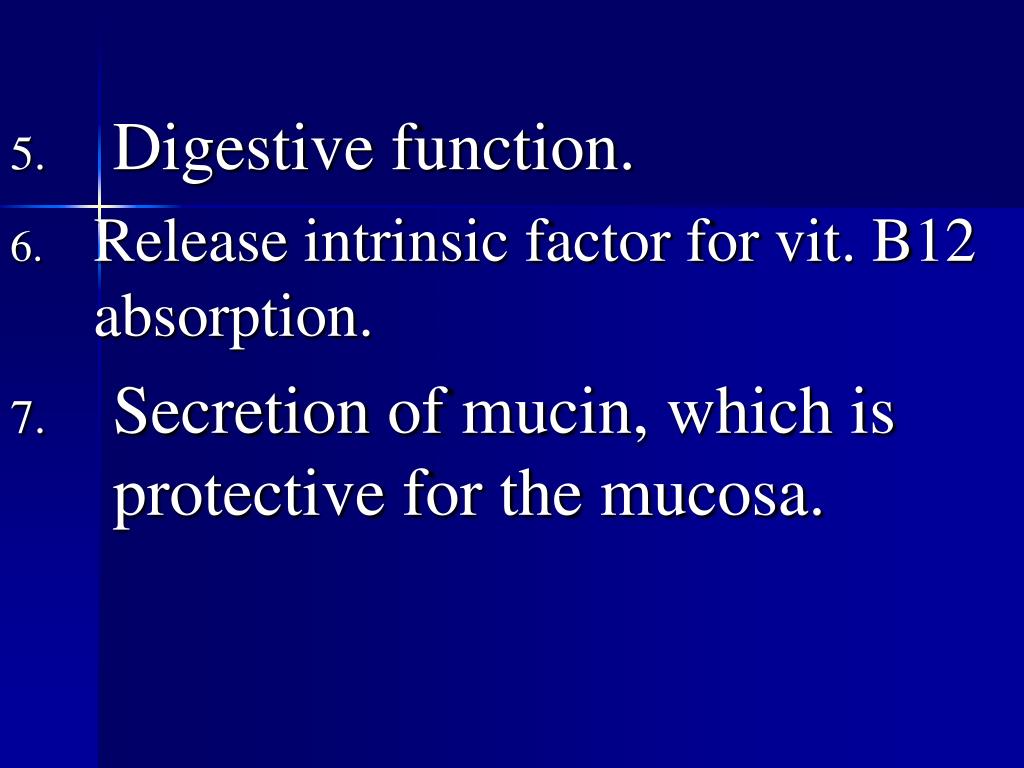 5. Digestive function.
6. Release intrinsic factor for vit. B12 absorption.
7. Secretion of mucin, which is protective for the mucosa.